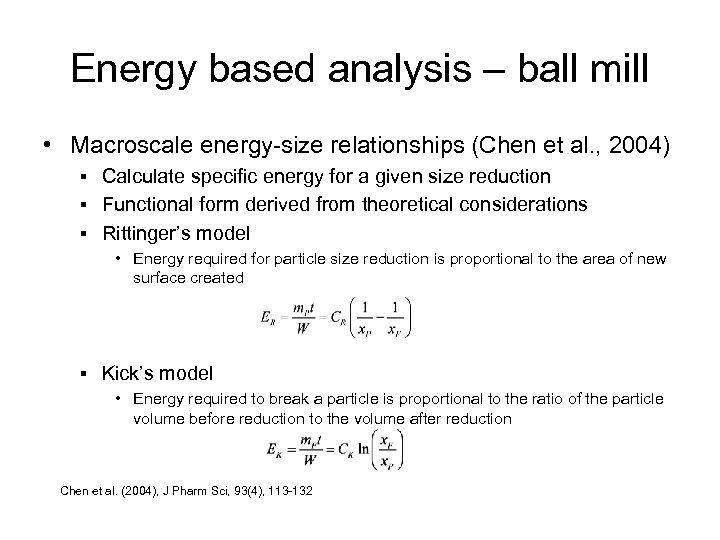 Energy based analysis – ball mill

• Macroscale energy-size relationships (Chen et al., 2004)
▪ Calculate specific energy for a given size reduction
▪ Functional form derived from theoretical considerations
▪ Rittinger's model
• Energy required for particle size reduction is proportional to the area of new surface created

$E_R = \frac{m_P t}{W} = C_R \left( \frac{1}{x_P} - \frac{1}{x_F} \right)$

▪ Kick's model
• Energy required to break a particle is proportional to the ratio of the particle volume before reduction to the volume after reduction

$E_K = \frac{m_P t}{W} = C_K \ln \left( \frac{x_F}{x_P} \right)$

Chen et al. (2004), J Pharm Sci, 93(4), 113-132